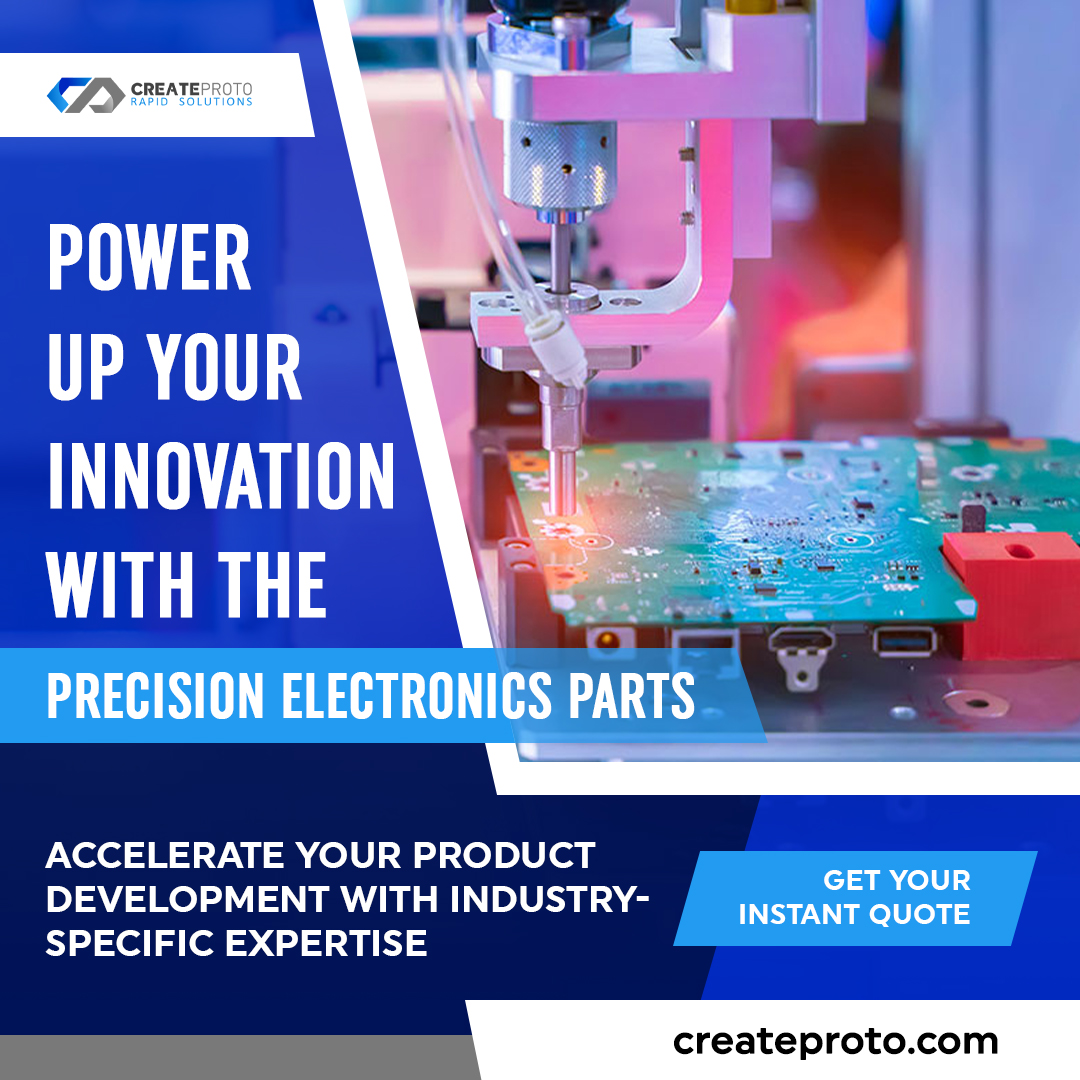 CREATEPROTO
RAPID SOLUTIONS

POWER UP YOUR INNOVATION WITH THE

PRECISION ELECTRONICS PARTS

ACCELERATE YOUR PRODUCT DEVELOPMENT WITH INDUSTRY-SPECIFIC EXPERTISE

GET YOUR INSTANT QUOTE

createproto.com